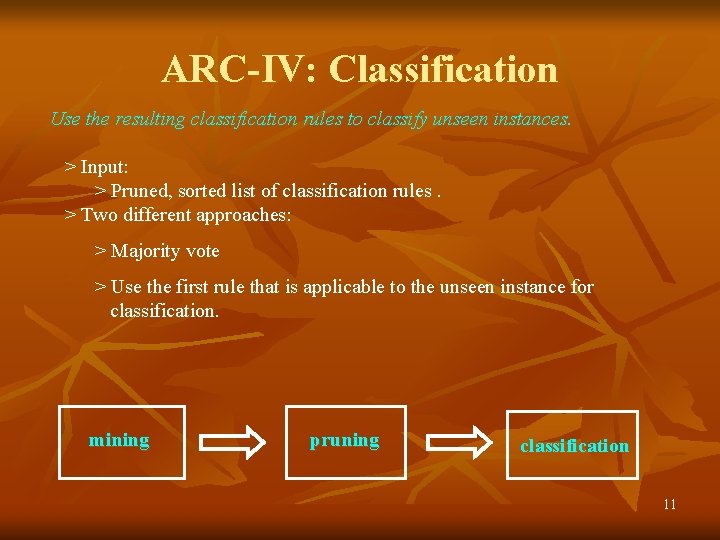 ARC-IV: Classification

Use the resulting classification rules to classify unseen instances.

> Input:
> Pruned, sorted list of classification rules .
> Two different approaches:

> Majority vote

> Use the first rule that is applicable to the unseen instance for classification.

mining

pruning

classification

11